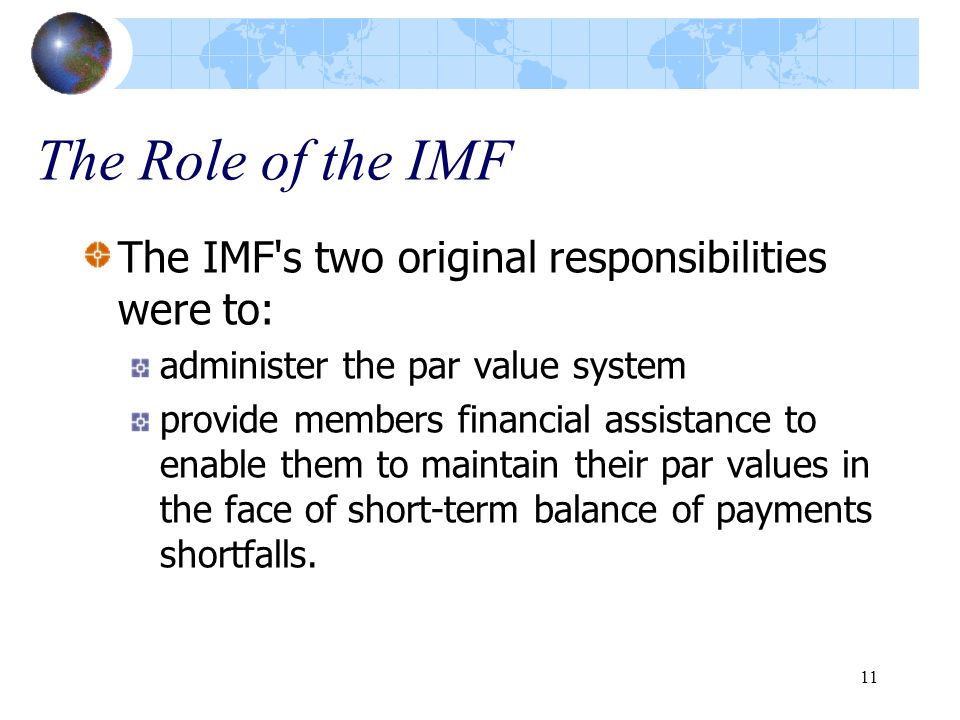 The Role of the IMF

The IMF's two original responsibilities were to:

administer the par value system

provide members financial assistance to enable them to maintain their par values in the face of short-term balance of payments shortfalls.

11